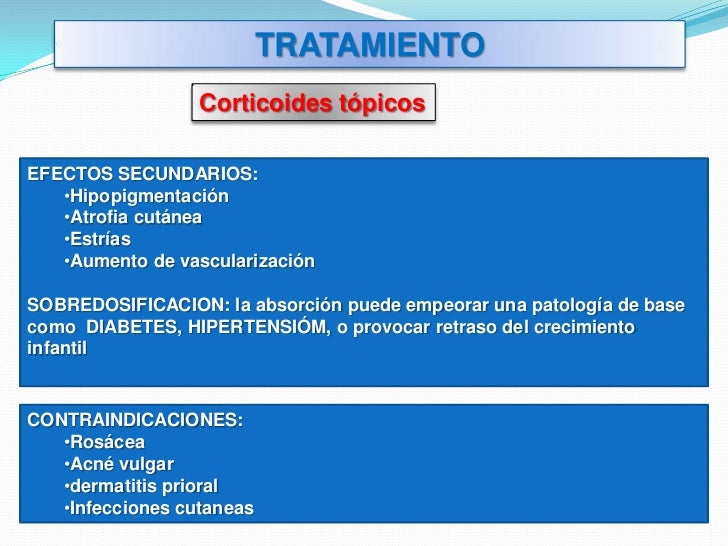 TRATAMIENTO

Corticoides tópicos

EFECTOS SECUNDARIOS:
•Hipopigmentación
•Atrofia cutánea
•Estrías
•Aumento de vascularización

SOBREDOSIFICACION: la absorción puede empeorar una patología de base como DIABETES, HIPERTENSIÓM, o provocar retraso del crecimiento infantil

CONTRAINDICACIONES:
•Rosácea
•Acné vulgar
•dermatitis prioral
•Infecciones cutaneas